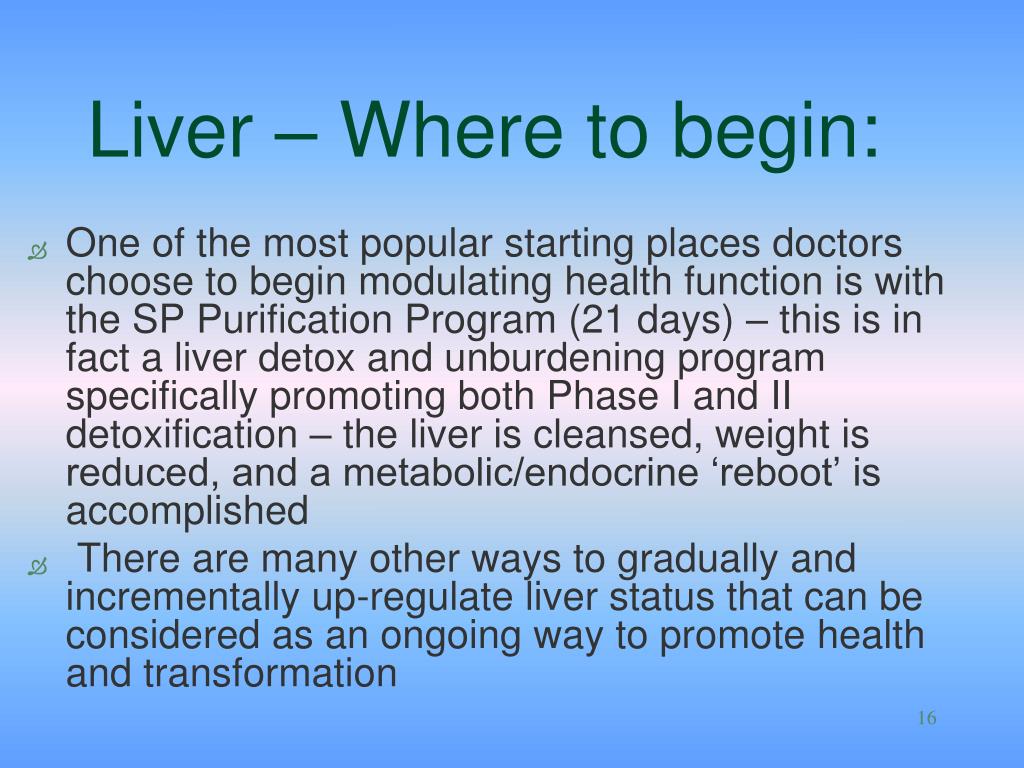 Liver – Where to begin:

One of the most popular starting places doctors choose to begin modulating health function is with the SP Purification Program (21 days) – this is in fact a liver detox and unburdening program specifically promoting both Phase I and II detoxification – the liver is cleansed, weight is reduced, and a metabolic/endocrine ‘reboot’ is accomplished

There are many other ways to gradually and incrementally up-regulate liver status that can be considered as an ongoing way to promote health and transformation

16